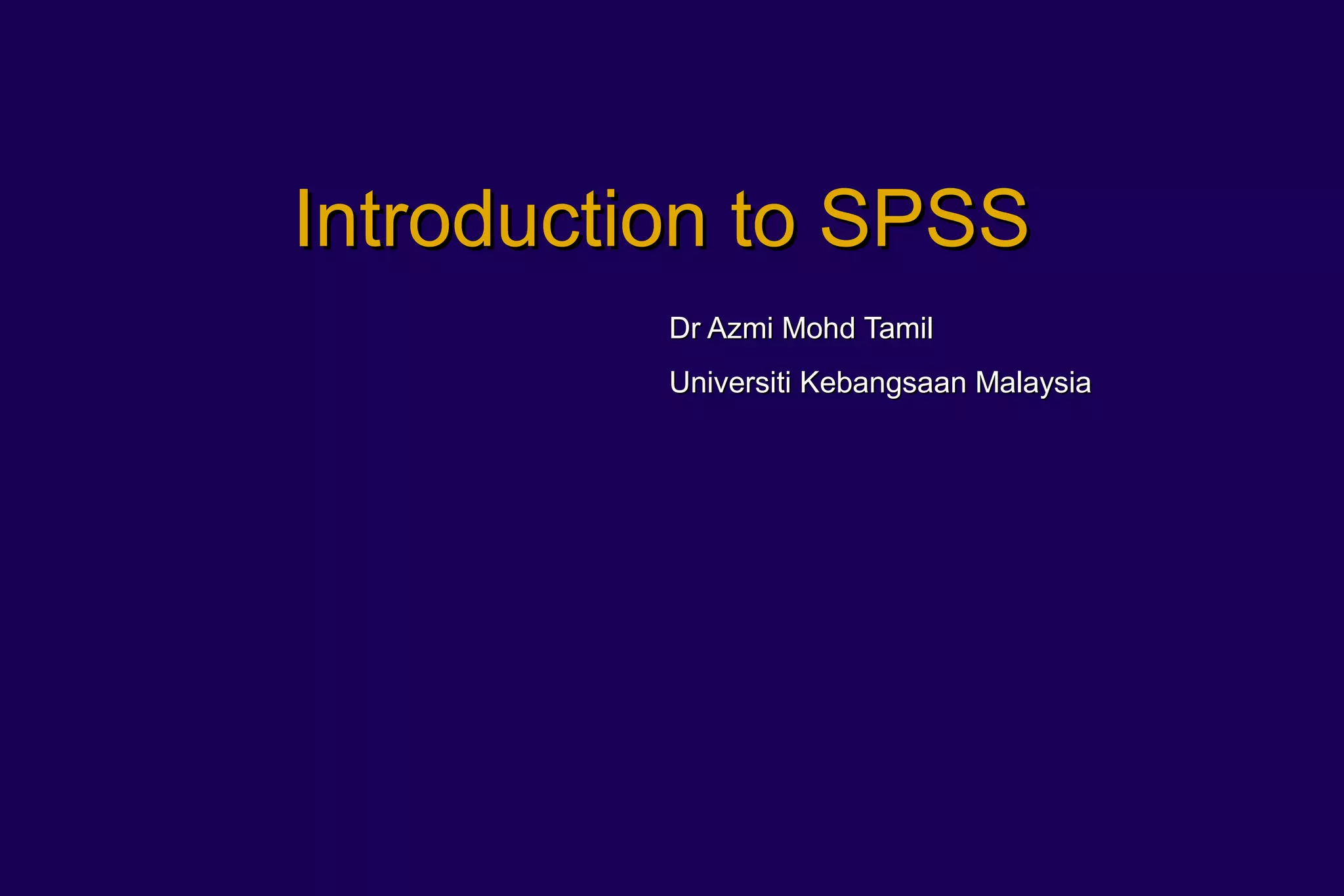 Introduction to SPSS

Dr Azmi Mohd Tamil

Universiti Kebangsaan Malaysia